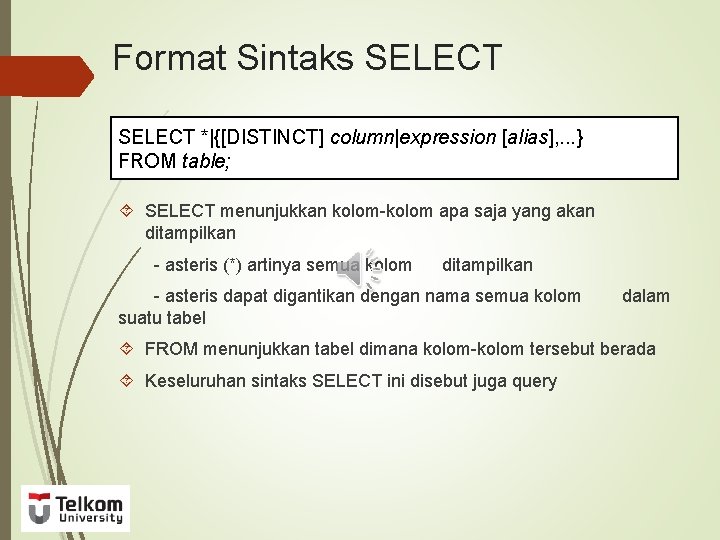 Format Sintaks SELECT

SELECT *|{[DISTINCT] column|expression [alias],...}
FROM table;

SELECT menunjukkan kolom-kolom apa saja yang akan ditampilkan

- asteris (*) artinya semua kolom ditampilkan

- asteris dapat digantikan dengan nama semua kolom dalam suatu tabel

FROM menunjukkan tabel dimana kolom-kolom tersebut berada

Keseluruhan sintaks SELECT ini disebut juga query

Telkom University